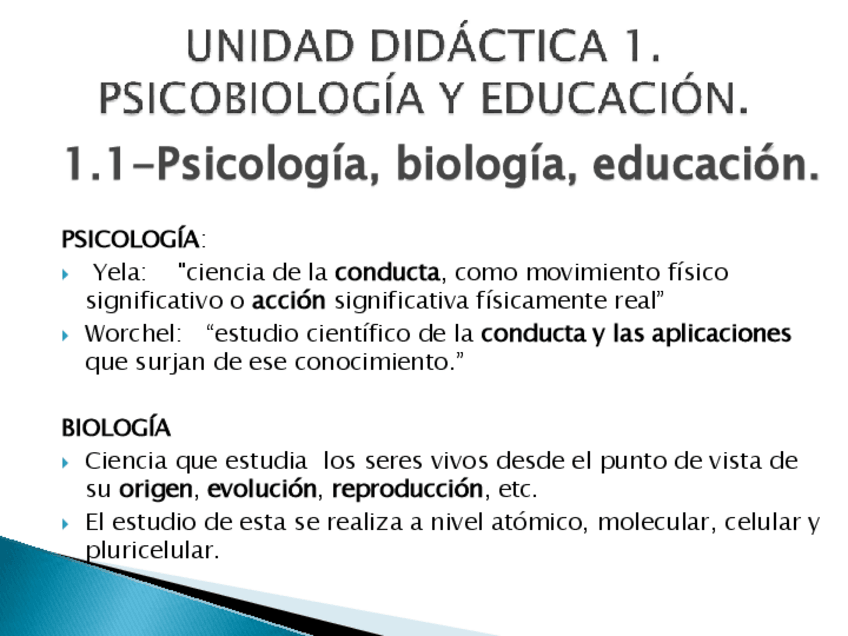 UNIDAD DIDÁCTICA 1. PSICOBIOLOGÍA Y EDUCACIÓN.

1.1-Psicología, biología, educación.

PSICOLOGÍA:

Yela: "ciencia de la conducta, como movimiento físico significativo o acción significativa físicamente real”

Worchel: “estudio científico de la conducta y las aplicaciones que surjan de ese conocimiento.”

BIOLOGÍA

Ciencia que estudia los seres vivos desde el punto de vista de su origen, evolución, reproducción, etc.

El estudio de esta se realiza a nivel atómico, molecular, celular y pluricelular.